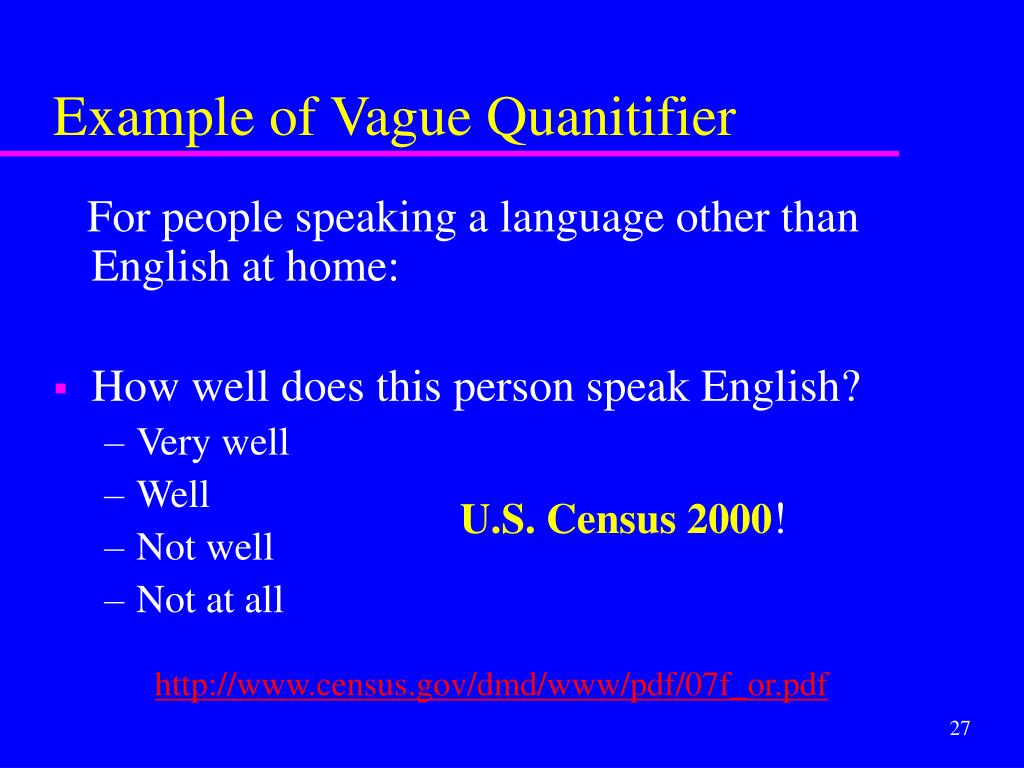 Example of Vague Quanitifier

For people speaking a language other than English at home:

▪ How well does this person speak English?
– Very well
– Well
– Not well
– Not at all

U.S. Census 2000!

http://www.census.gov/dmd/www/pdf/07f_or.pdf

27